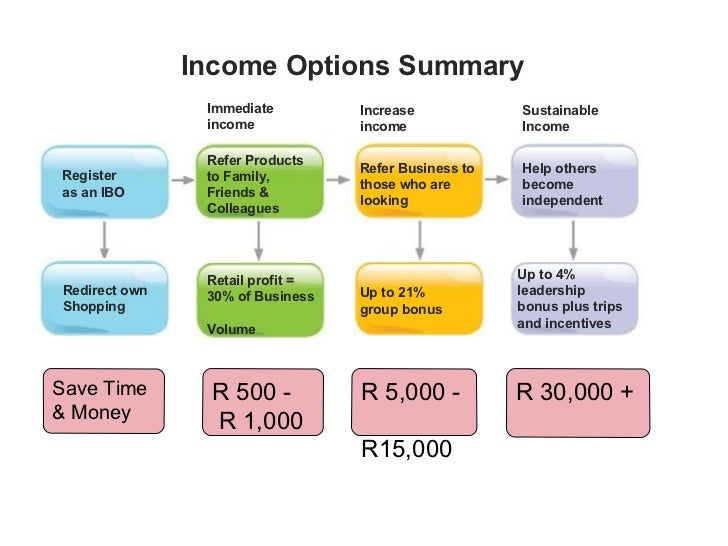 Income Options Summary

Immediate income

Increase income

Sustainable Income

Register as an IBO

Refer Products to Family, Friends & Colleagues

Refer Business to those who are looking

Help others become independent

Redirect own Shopping

Retail profit = 30% of Business

Volume

Up to 21% group bonus

Up to 4% leadership bonus plus trips and incentives

Save Time & Money

R 500 - R 1,000

R 5,000 -

R15,000

R 30,000 +